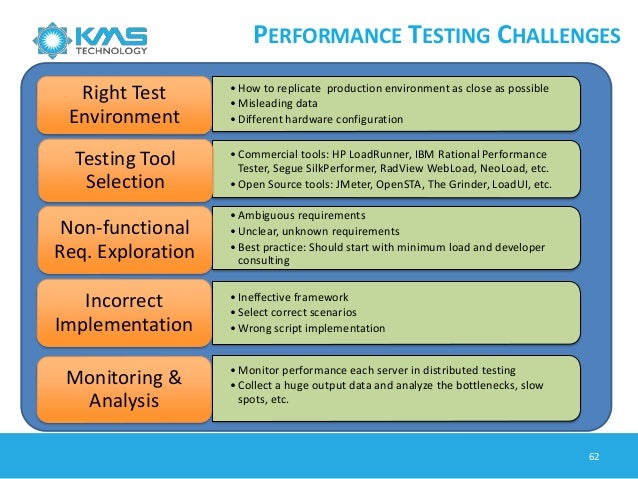 KMS TECHNOLOGY

PERFORMANCE TESTING CHALLENGES

Right Test Environment

• How to replicate production environment as close as possible
• Misleading data
• Different hardware configuration

Testing Tool Selection

• Commercial tools: HP LoadRunner, IBM Rational Performance Tester, Segue SilkPerformer, RadView WebLoad, NeoLoad, etc.
• Open Source tools: JMeter, OpenSTA, The Grinder, LoadUI, etc.

Non-functional Req. Exploration

• Ambiguous requirements
• Unclear, unknown requirements
• Best practice: Should start with minimum load and developer consulting

Incorrect Implementation

• Ineffective framework
• Select correct scenarios
• Wrong script implementation

Monitoring & Analysis

• Monitor performance each server in distributed testing
• Collect a huge output data and analyze the bottlenecks, slow spots, etc.

62